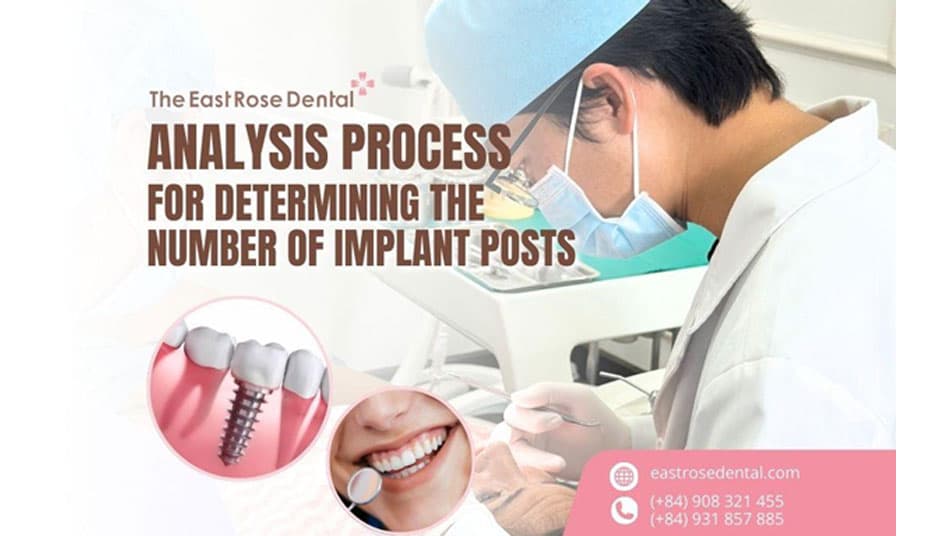 The East Rose Dental

ANALYSIS PROCESS
FOR DETERMINING THE NUMBER OF IMPLANT POSTS

eastrosedental.com
(+84) 908 321 455
(+84) 931 857 885